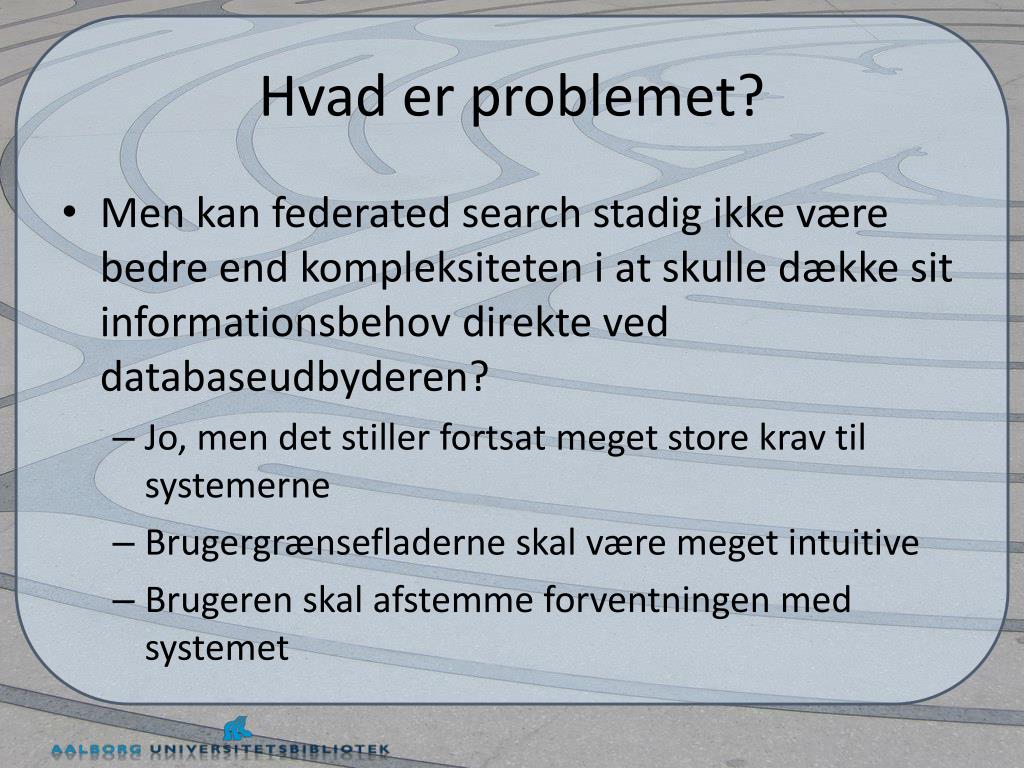 Hvad er problemet?

• Men kan federated search stadig ikke være bedre end kompleksiteten i at skulle dække sit informationsbehov direkte ved databaseudbyderen?
– Jo, men det stiller fortsat meget store krav til systemerne
– Brugergrænsefladerne skal være meget intuitive
– Brugeren skal afstemme forventningen med systemet

AALBORG UNIVERSITETSBIBLIOTEK